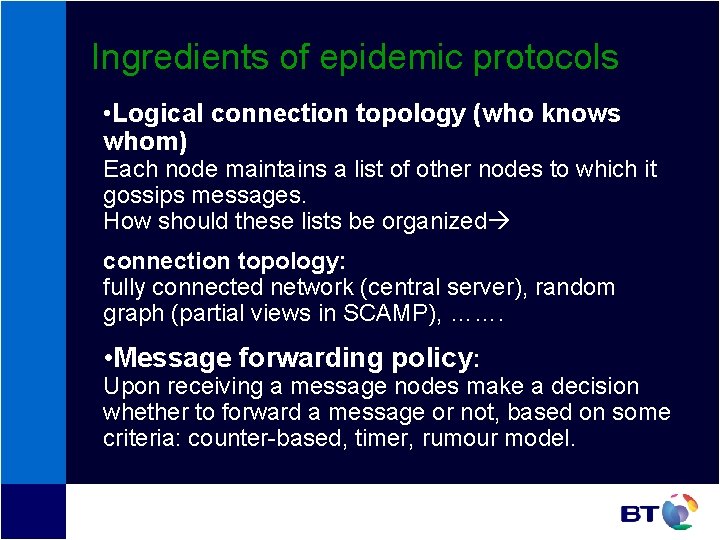 Ingredients of epidemic protocols

•Logical connection topology (who knows whom)
Each node maintains a list of other nodes to which it gossips messages.
How should these lists be organized→

connection topology:
fully connected network (central server), random graph (partial views in SCAMP), …….

•Message forwarding policy:
Upon receiving a message nodes make a decision whether to forward a message or not, based on some criteria: counter-based, timer, rumour model.

BT